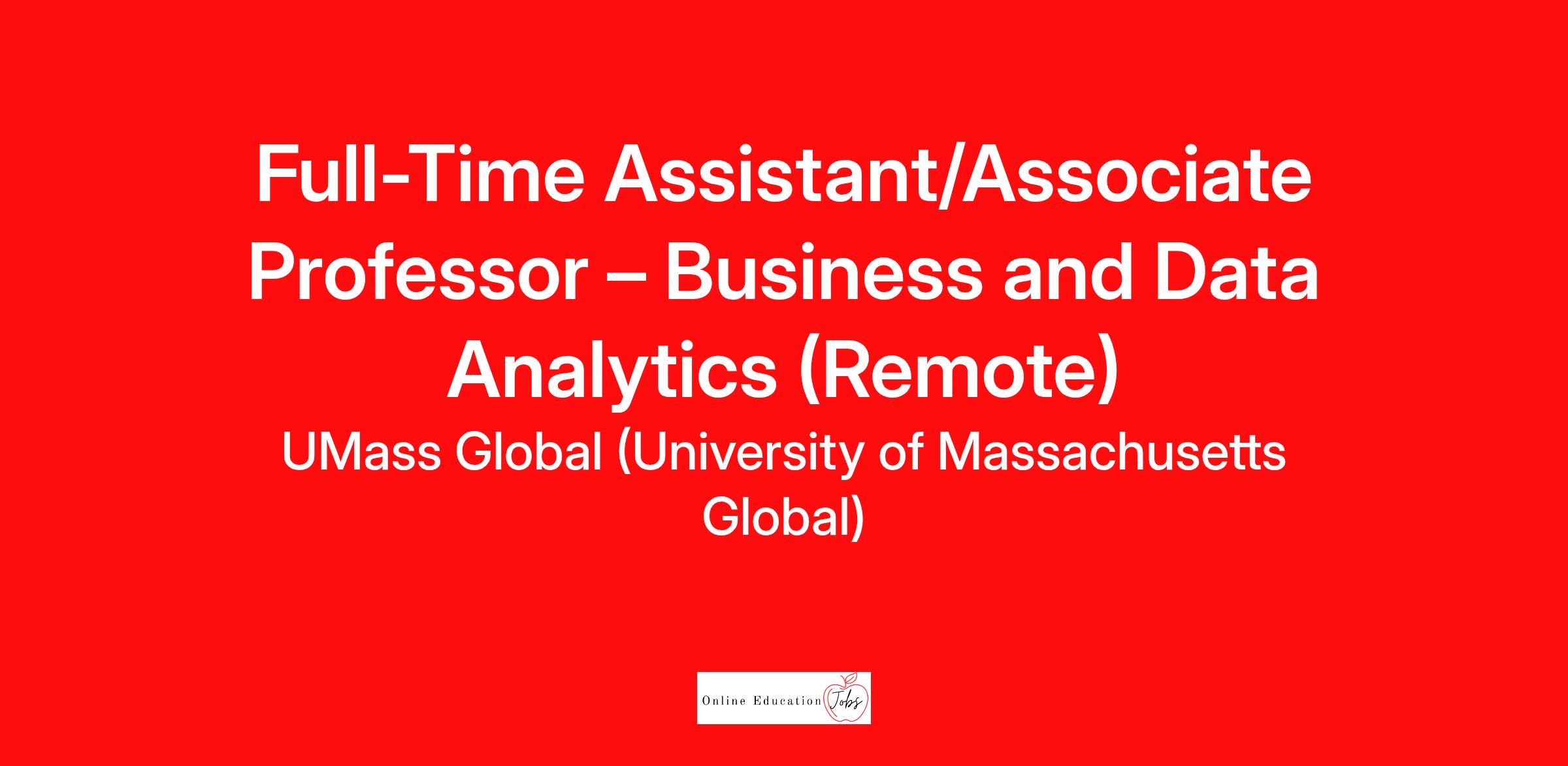 Full-Time Assistant/Associate Professor – Business and Data Analytics (Remote)

UMass Global (University of Massachusetts Global)

Online Education Jobs